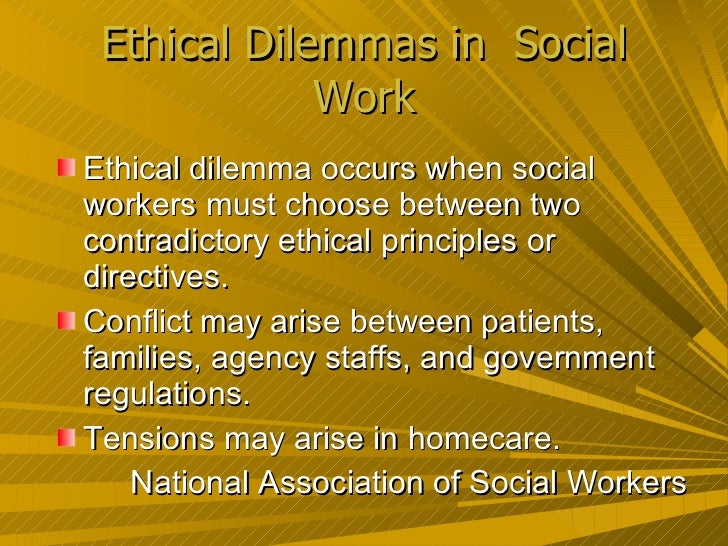 Ethical Dilemmas in Social Work

Ethical dilemma occurs when social workers must choose between two contradictory ethical principles or directives.

Conflict may arise between patients, families, agency staffs, and government regulations.

Tensions may arise in homecare.

National Association of Social Workers